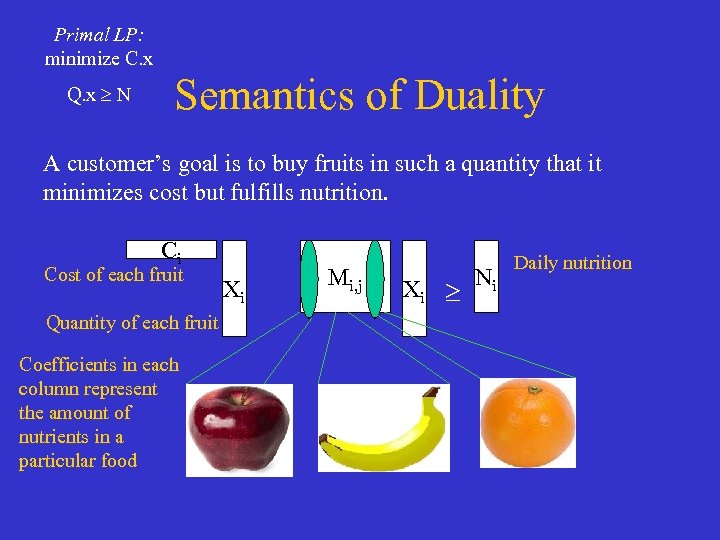 Primal LP:
minimize C.x
Q.x ≥ N

Semantics of Duality

A customer's goal is to buy fruits in such a quantity that it minimizes cost but fulfills nutrition.

$C_i$
Cost of each fruit
$X_i$
Quantity of each fruit
$M_{i,j}$
$X_i$
$\geq$
$N_i$
Daily nutrition

Coefficients in each column represent the amount of nutrients in a particular food